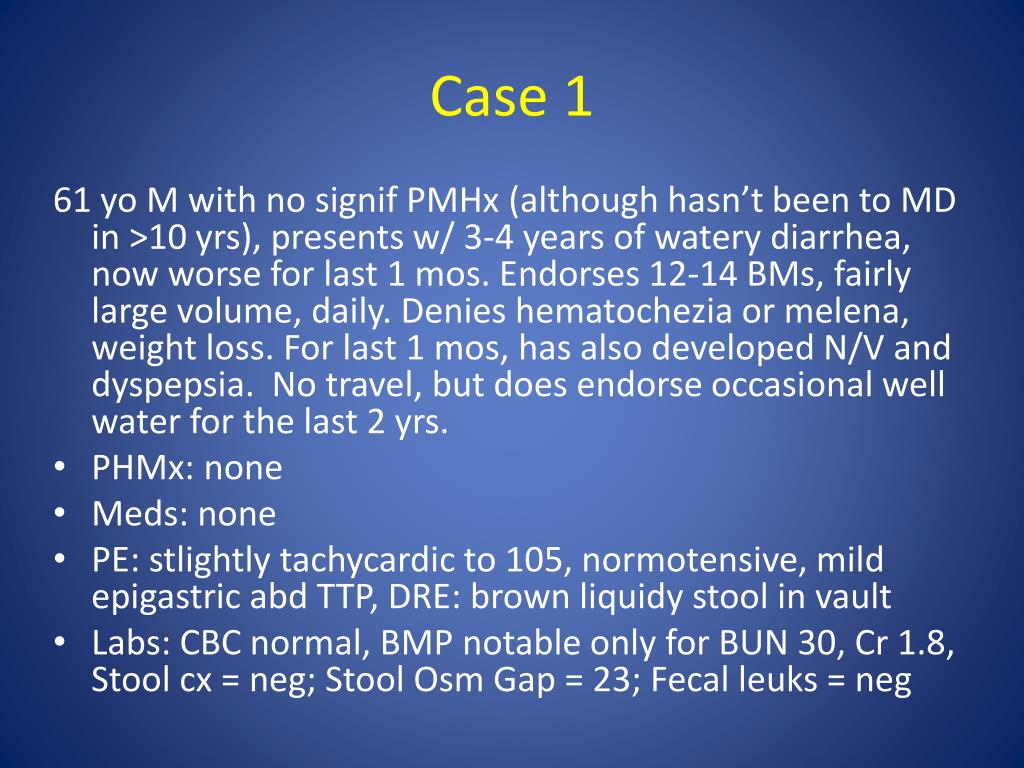 Case 1

61 yo M with no signif PMHx (although hasn't been to MD in >10 yrs), presents w/ 3-4 years of watery diarrhea, now worse for last 1 mos. Endorses 12-14 BMs, fairly large volume, daily. Denies hematochezia or melena, weight loss. For last 1 mos, has also developed N/V and dyspepsia.  No travel, but does endorse occasional well water for the last 2 yrs.

• PHMx: none
• Meds: none
• PE: stlightly tachycardic to 105, normotensive, mild epigastric abd TTP, DRE: brown liquidy stool in vault
• Labs: CBC normal, BMP notable only for BUN 30, Cr 1.8, Stool cx = neg; Stool Osm Gap = 23; Fecal leuks = neg